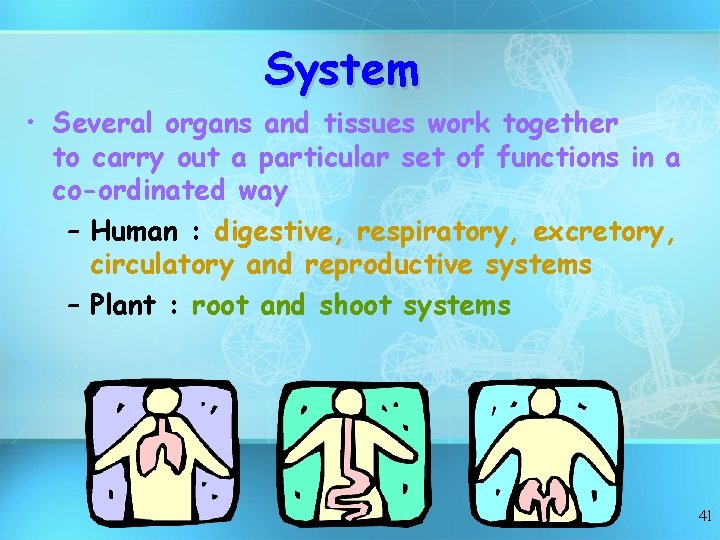 System

• Several organs and tissues work together to carry out a particular set of functions in a co-ordinated way

– Human : digestive, respiratory, excretory, circulatory and reproductive systems

– Plant : root and shoot systems

41